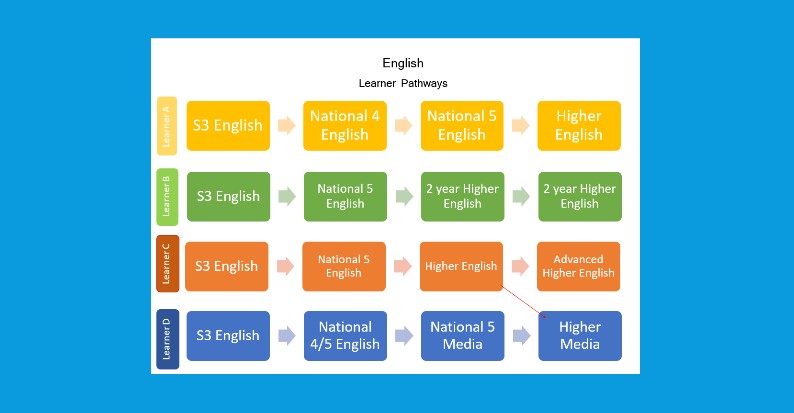 English

Learner Pathways

Learner A

S3 English

National 4 English

National 5 English

Higher English

Learner B

S3 English

National 5 English

2 year Higher English

2 year Higher English

Learner C

S3 English

National 5 English

Higher English

Advanced Higher English

Learner D

S3 English

National 4/5 English

National 5 Media

Higher Media